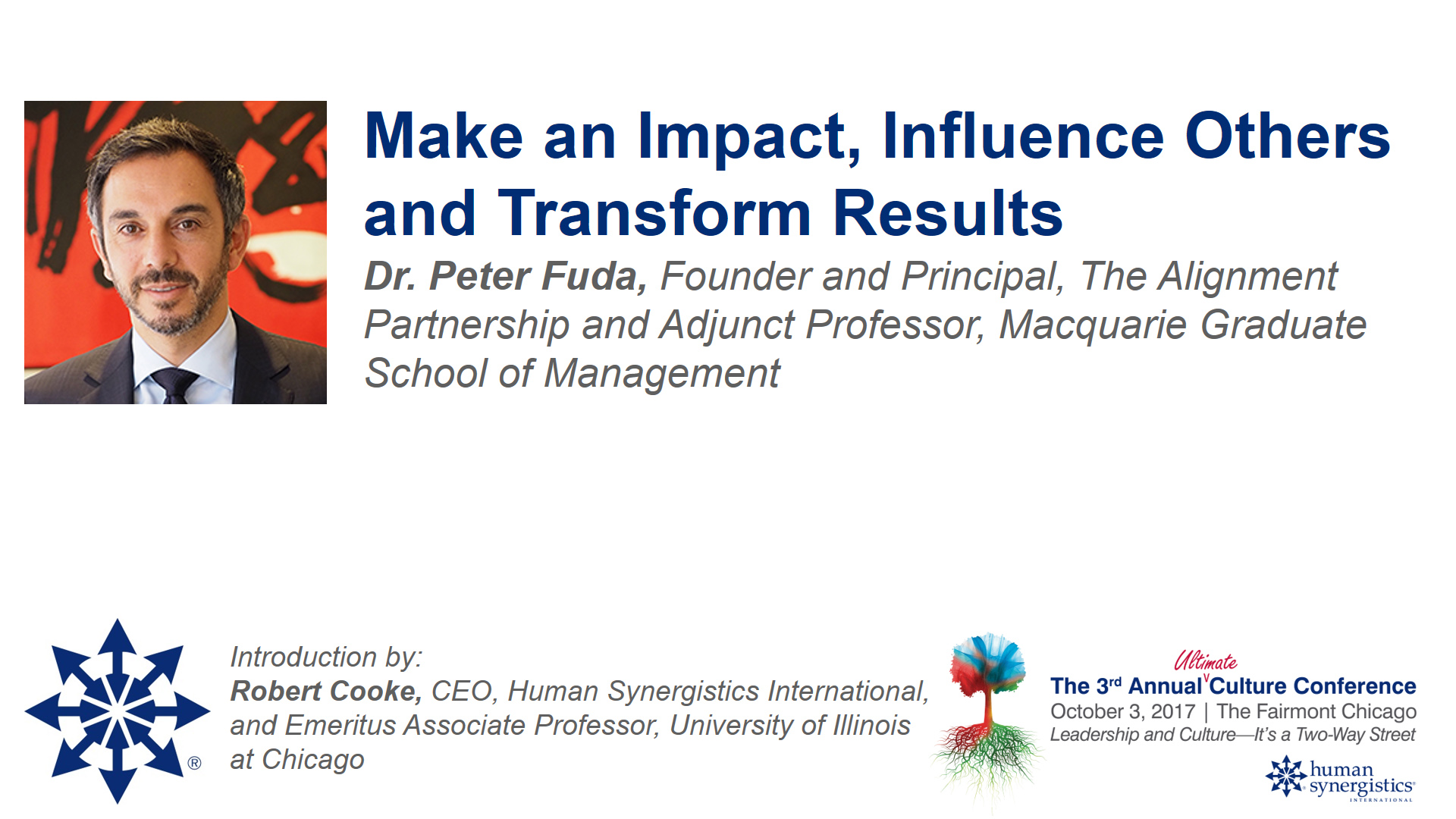 Make an Impact, Influence Others and Transform Results

Dr. Peter Fuda, Founder and Principal, The Alignment Partnership and Adjunct Professor, Macquarie Graduate School of Management

®

Introduction by:
Robert Cooke, CEO, Human Synergistics International, and Emeritus Associate Professor, University of Illinois at Chicago

Ultimate
The 3rd Annual Culture Conference
October 3, 2017 | The Fairmont Chicago
Leadership and Culture—It's a Two-Way Street

human synergistics® INTERNATIONAL